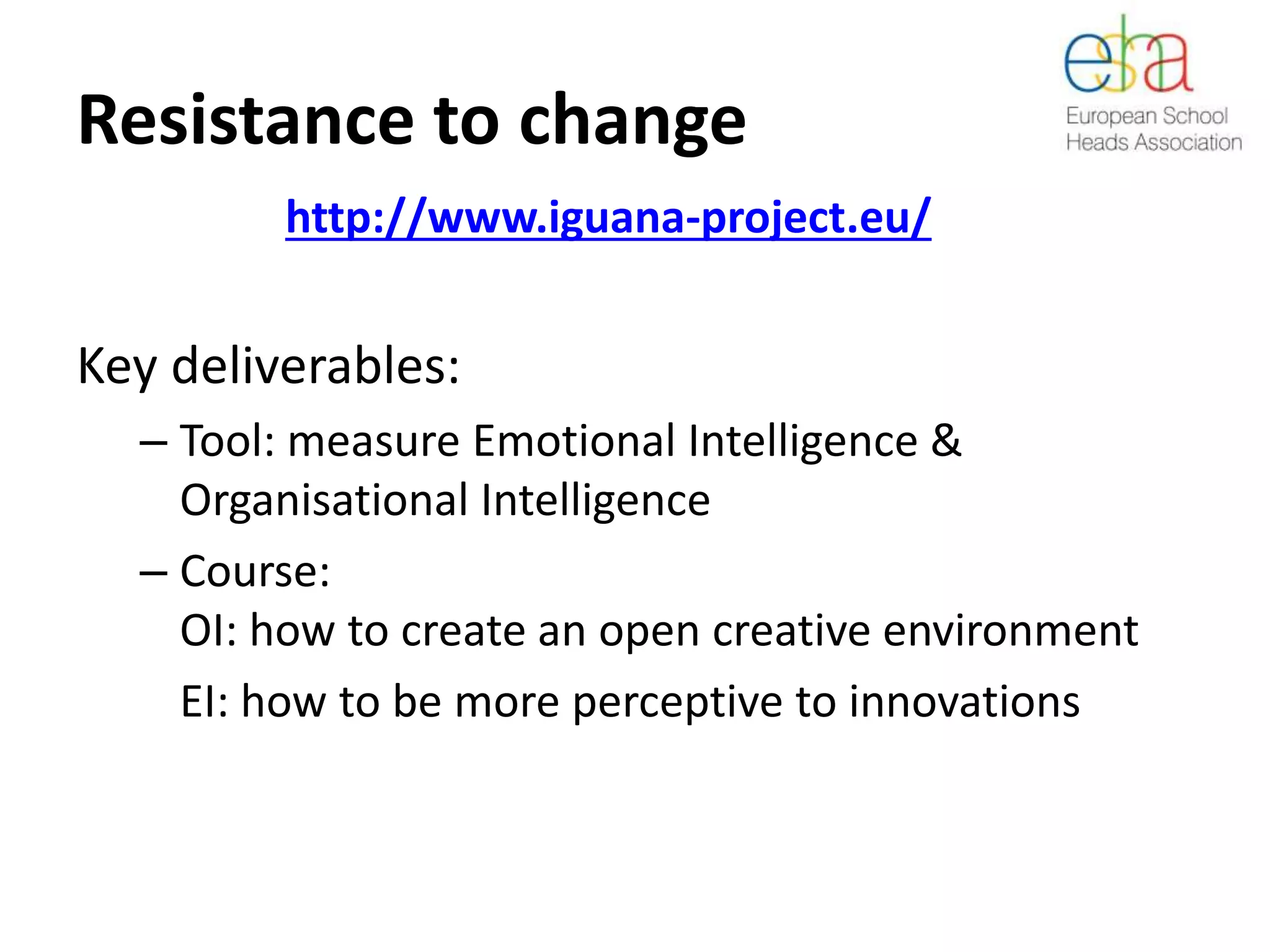 esha
European School
Heads Association

Resistance to change

http://www.iguana-project.eu/

Key deliverables:

– Tool: measure Emotional Intelligence & Organisational Intelligence

– Course:
OI: how to create an open creative environment
EI: how to be more perceptive to innovations